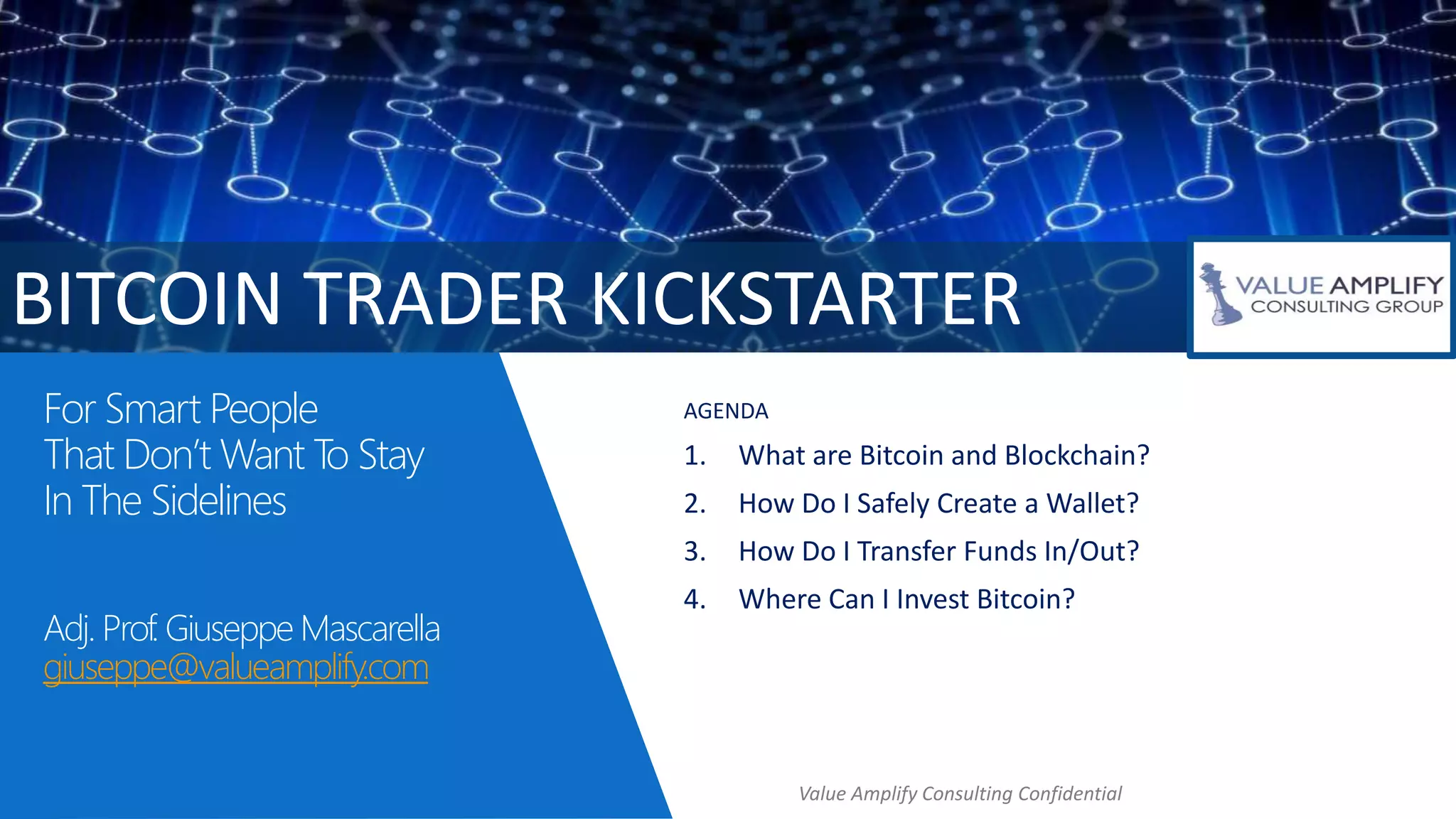 BITCOIN TRADER KICKSTARTER

VALUE AMPLIFY
CONSULTING GROUP

For Smart People
That Don't Want To Stay
In The Sidelines

Adj. Prof. Giuseppe Mascarella
giuseppe@valueamplify.com

AGENDA

1. What are Bitcoin and Blockchain?
2. How Do I Safely Create a Wallet?
3. How Do I Transfer Funds In/Out?
4. Where Can I Invest Bitcoin?

Value Amplify Consulting Confidential